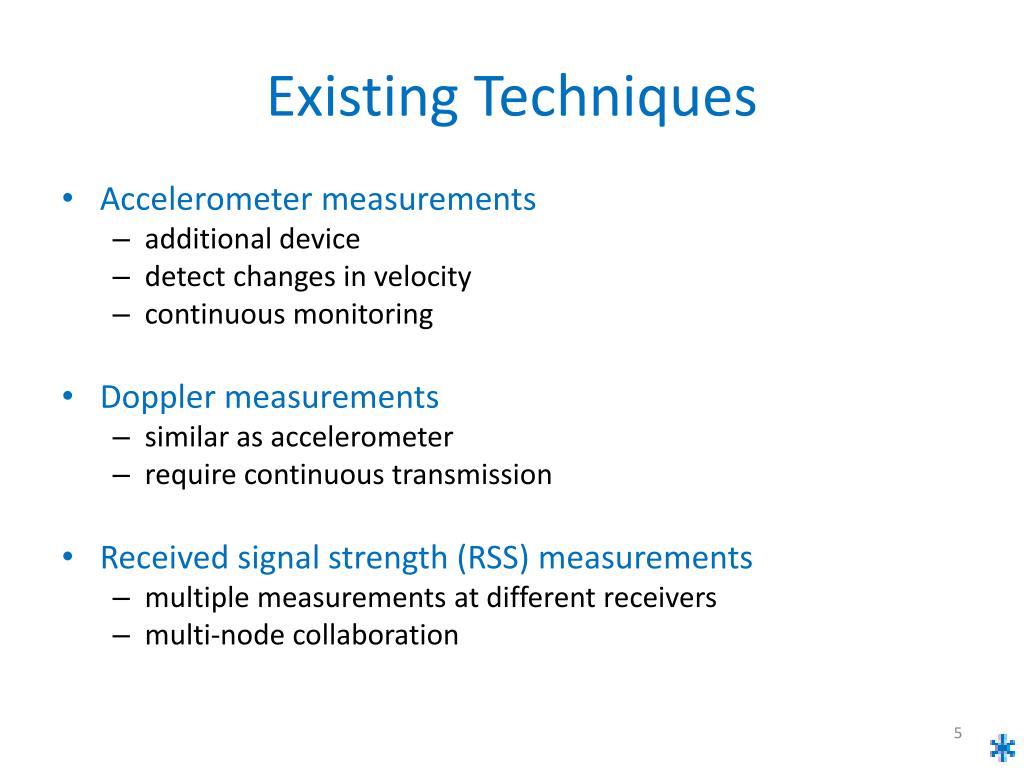 Existing Techniques

• Accelerometer measurements
– additional device
– detect changes in velocity
– continuous monitoring

• Doppler measurements
– similar as accelerometer
– require continuous transmission

• Received signal strength (RSS) measurements
– multiple measurements at different receivers
– multi-node collaboration

5